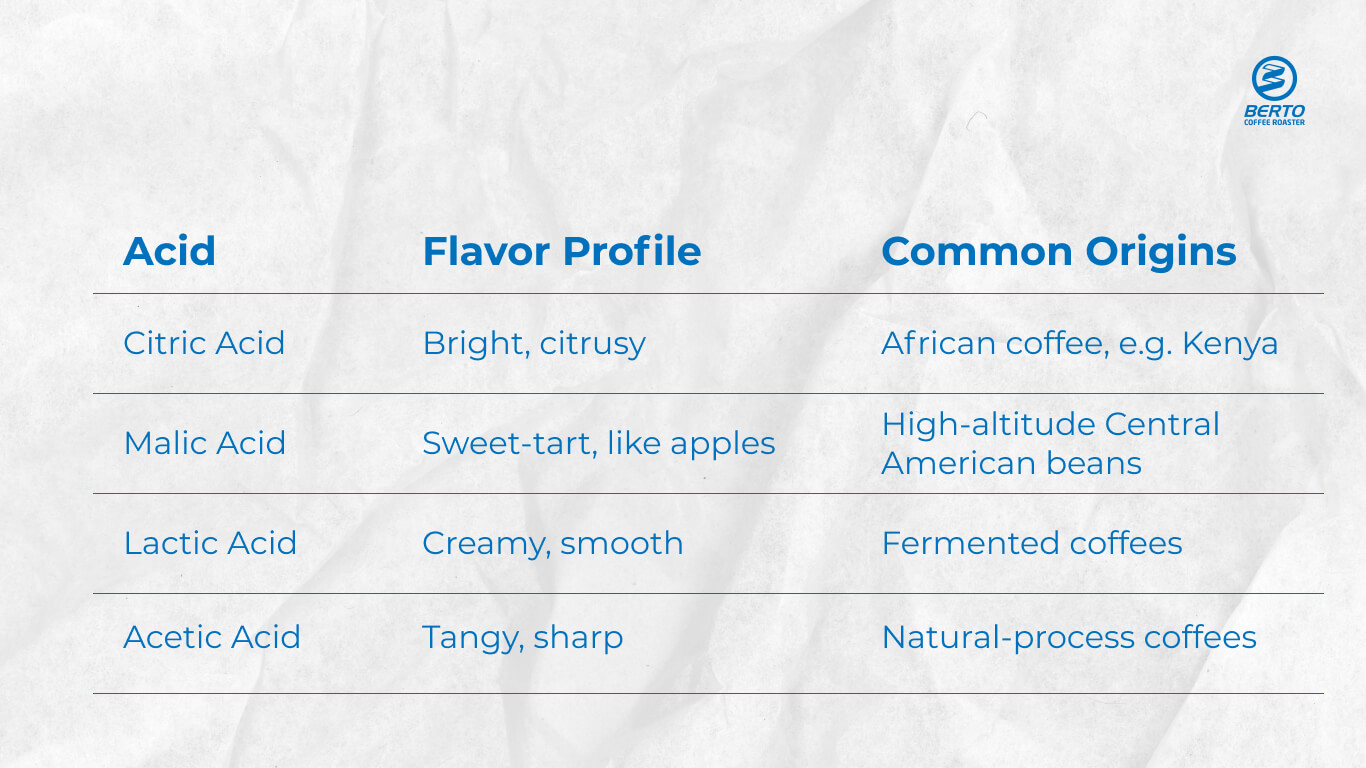 BERTO
COFFEE ROASTER

| Acid | Flavor Profile | Common Origins |
|---|---|---|
| Citric Acid | Bright, citrusy | African coffee, e.g. Kenya |
| Malic Acid | Sweet-tart, like apples | High-altitude Central American beans |
| Lactic Acid | Creamy, smooth | Fermented coffees |
| Acetic Acid | Tangy, sharp | Natural-process coffees |